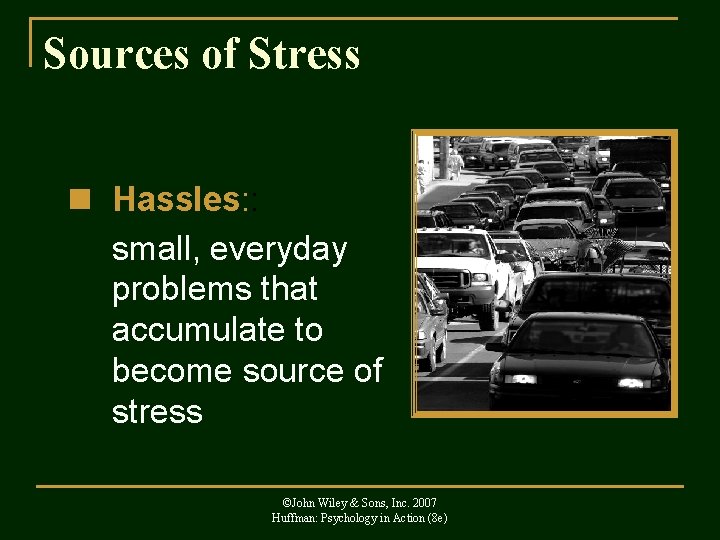 Sources of Stress

Hassles::

small, everyday problems that accumulate to become source of stress

©John Wiley & Sons, Inc. 2007
Huffman: Psychology in Action (8e)